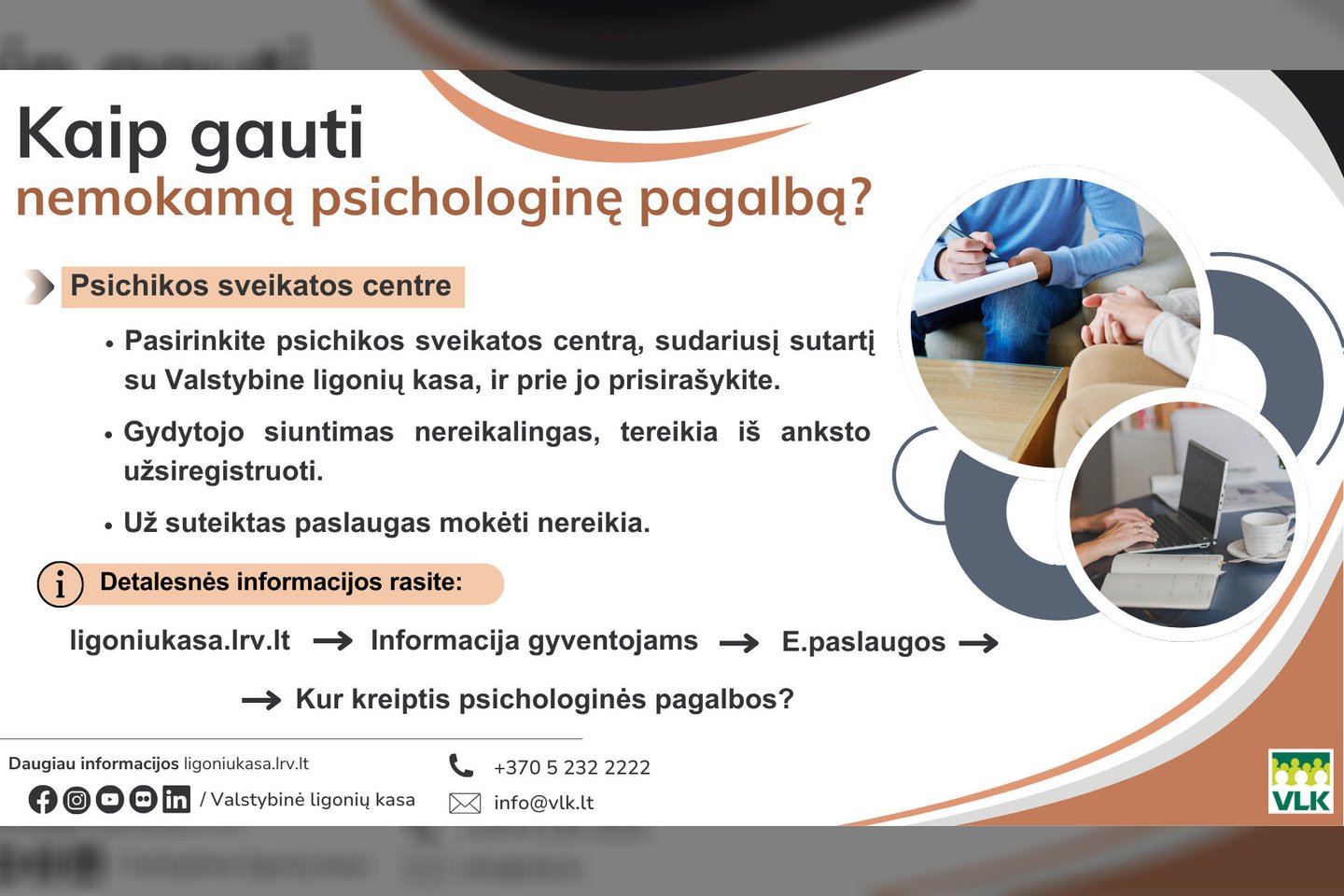 Kaip gauti
nemokamą psichologinę pagalbą?

Psichikos sveikatos centre

• Pasirinkite psichikos sveikatos centrą, sudariusį sutartį su Valstybine ligonių kasa, ir prie jo prisirašykite.

• Gydytojo siuntimas nereikalingas, tereikia iš anksto užsiregistruoti.

• Už suteiktas paslaugas mokėti nereikia.

Detalesnės informacijos rasite:

ligoniukasa.lrv.lt → Informacija gyventojams → E.paslaugos →

→ Kur kreiptis psichologinės pagalbos?

Daugiau informacijos ligoniukasa.lrv.lt
/ Valstybinė ligonių kasa

+370 5 232 2222
info@vlk.lt

VLK